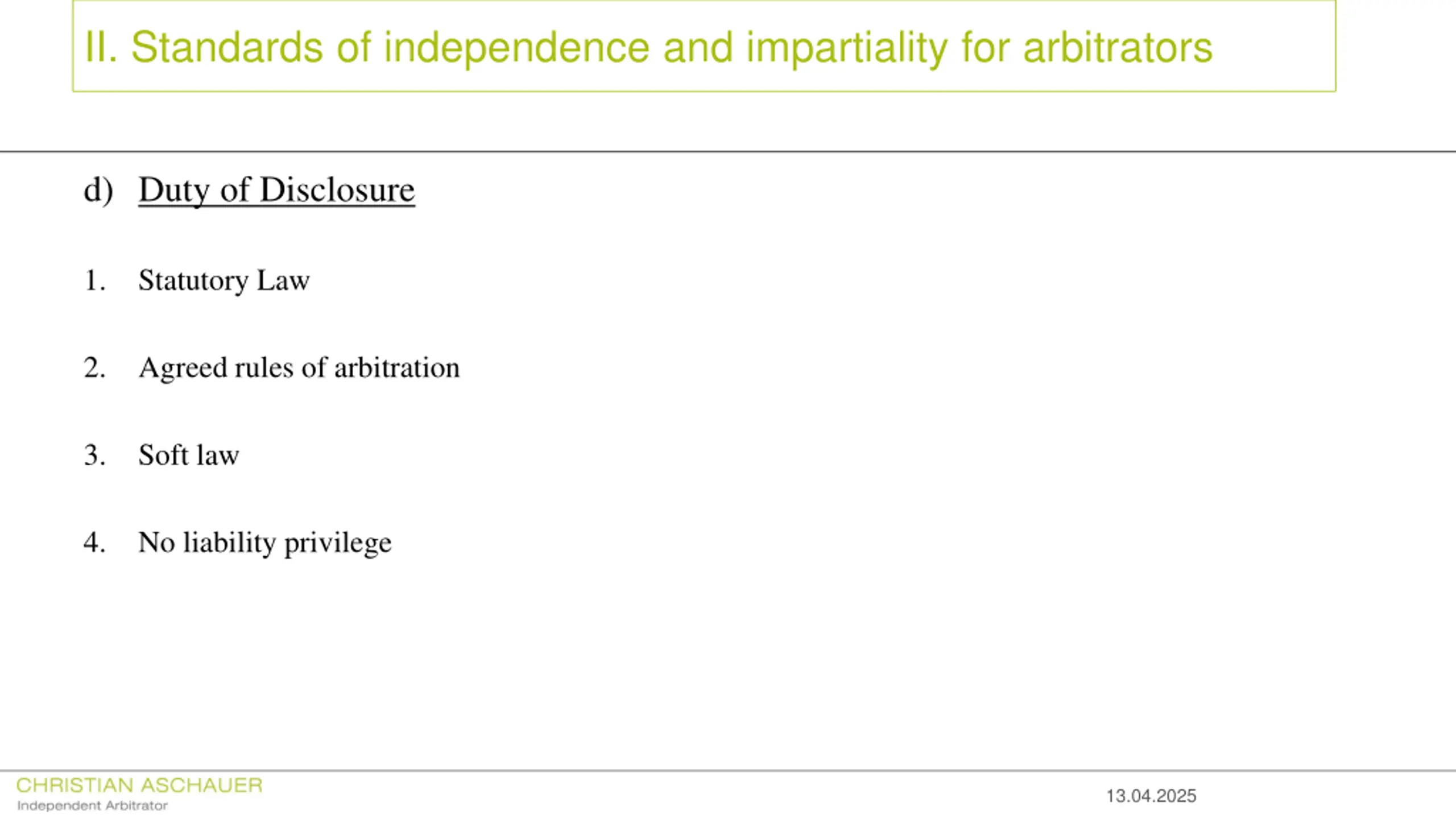 II. Standards of independence and impartiality for arbitrators

d) Duty of Disclosure

1. Statutory Law

2. Agreed rules of arbitration

3. Soft law

4. No liability privilege

CHRISTIAN ASCHAUER
Independent Arbitrator

13.04.2025